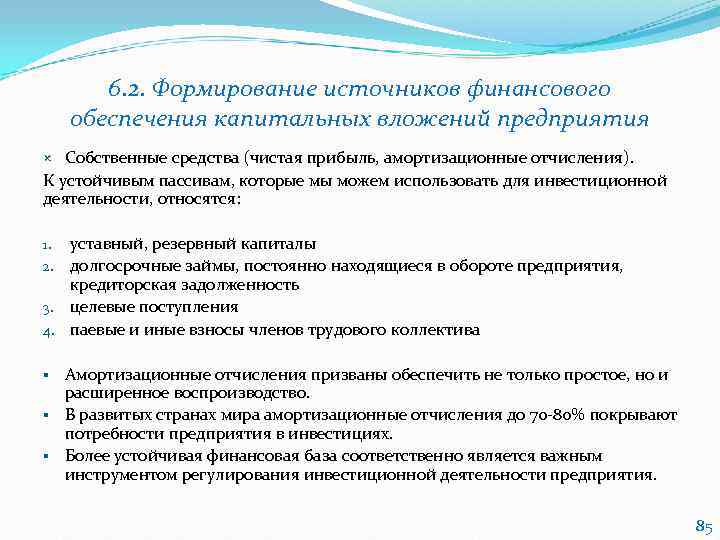 6.2. Формирование источников финансового обеспечения капитальных вложений предприятия

× Собственные средства (чистая прибыль, амортизационные отчисления).

К устойчивым пассивам, которые мы можем использовать для инвестиционной деятельности, относятся:

1. уставный, резервный капиталы
2. долгосрочные займы, постоянно находящиеся в обороте предприятия, кредиторская задолженность
3. целевые поступления
4. паевые и иные взносы членов трудового коллектива

▪ Амортизационные отчисления призваны обеспечить не только простое, но и расширенное воспроизводство.
▪ В развитых странах мира амортизационные отчисления до 70-80% покрывают потребности предприятия в инвестициях.
▪ Более устойчивая финансовая база соответственно является важным инструментом регулирования инвестиционной деятельности предприятия.

85